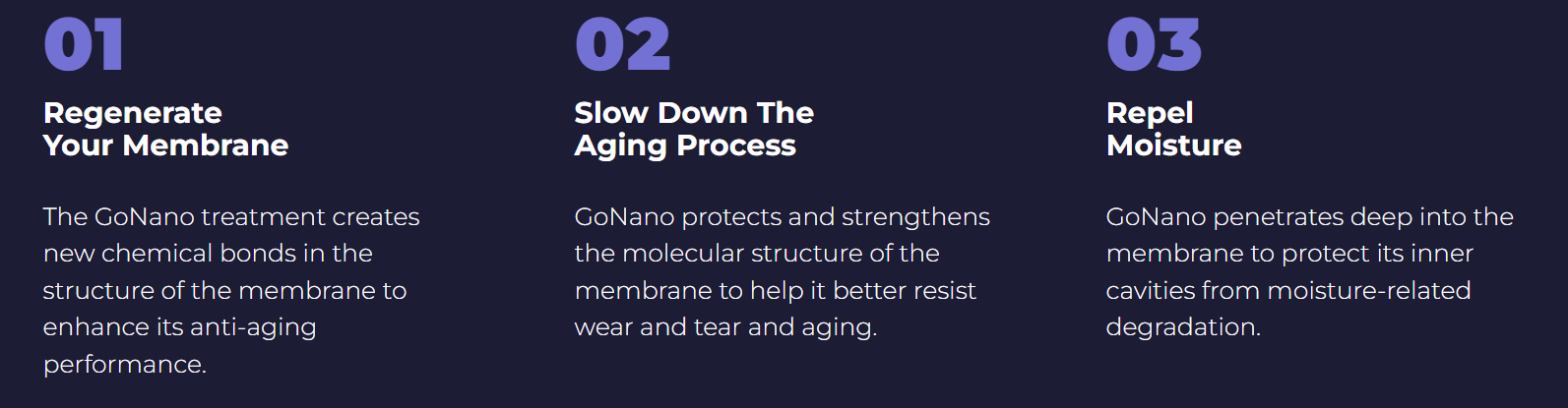 01

Regenerate
Your Membrane

The GoNano treatment creates new chemical bonds in the structure of the membrane to enhance its anti-aging performance.

02

Slow Down The
Aging Process

GoNano protects and strengthens the molecular structure of the membrane to help it better resist wear and tear and aging.

03

Repel
Moisture

GoNano penetrates deep into the membrane to protect its inner cavities from moisture-related degradation.